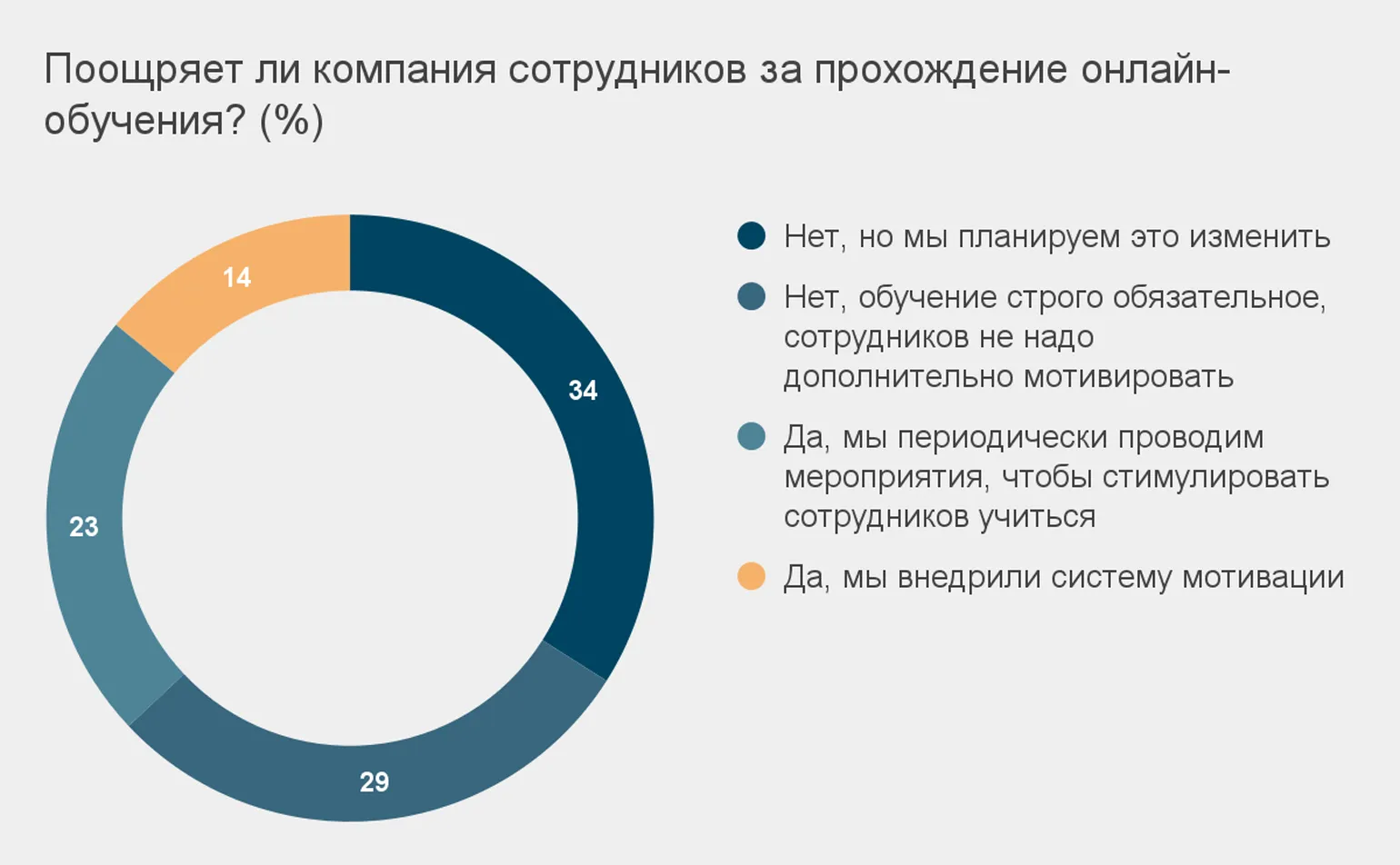 Поощряет ли компания сотрудников за прохождение онлайн-обучения? (%)

14

34

23

29

Нет, но мы планируем это изменить

Нет, обучение строго обязательное, сотрудников не надо дополнительно мотивировать

Да, мы периодически проводим мероприятия, чтобы стимулировать сотрудников учиться

Да, мы внедрили систему мотивации